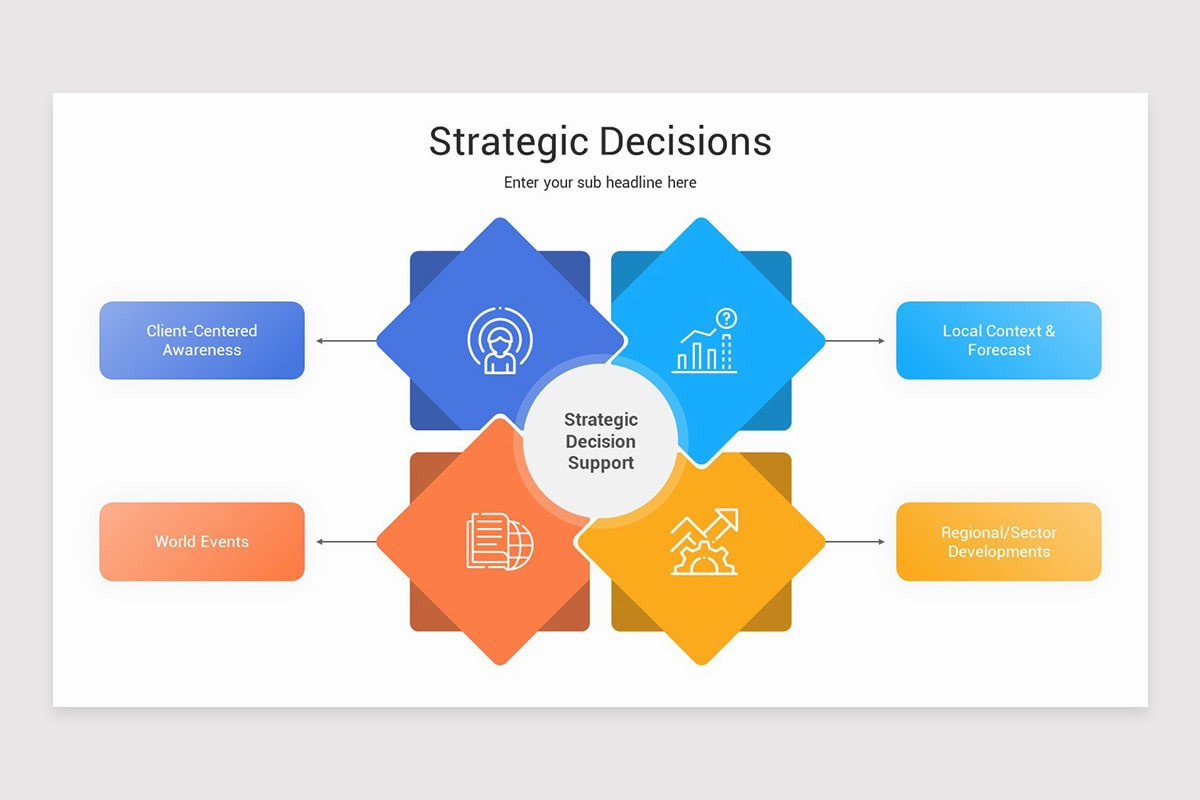 Strategic Decisions

Enter your sub headline here

Client-Centered Awareness

Local Context & Forecast

Strategic Decision Support

World Events

Regional/Sector Developments